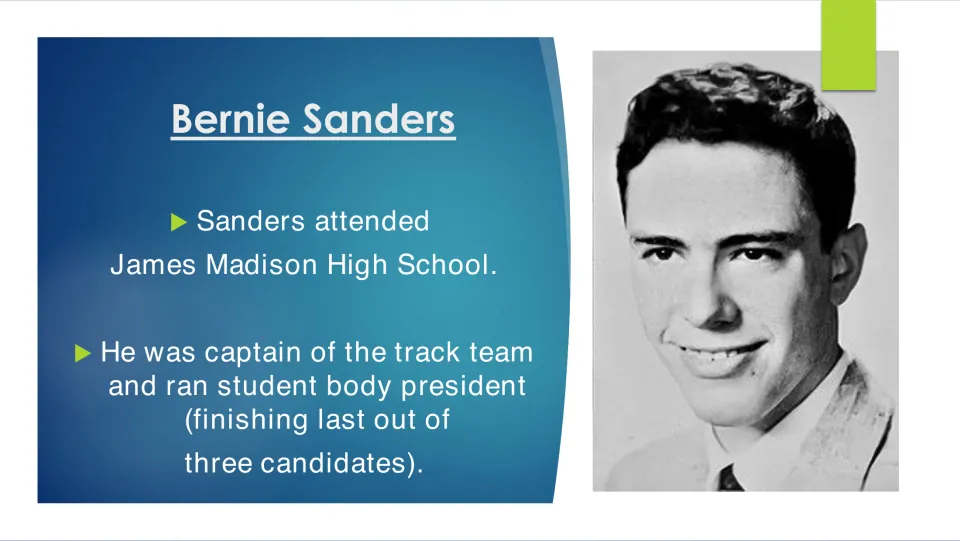 Bernie Sanders

▶ Sanders attended James Madison High School.

▶ He was captain of the track team and ran student body president (finishing last out of three candidates).